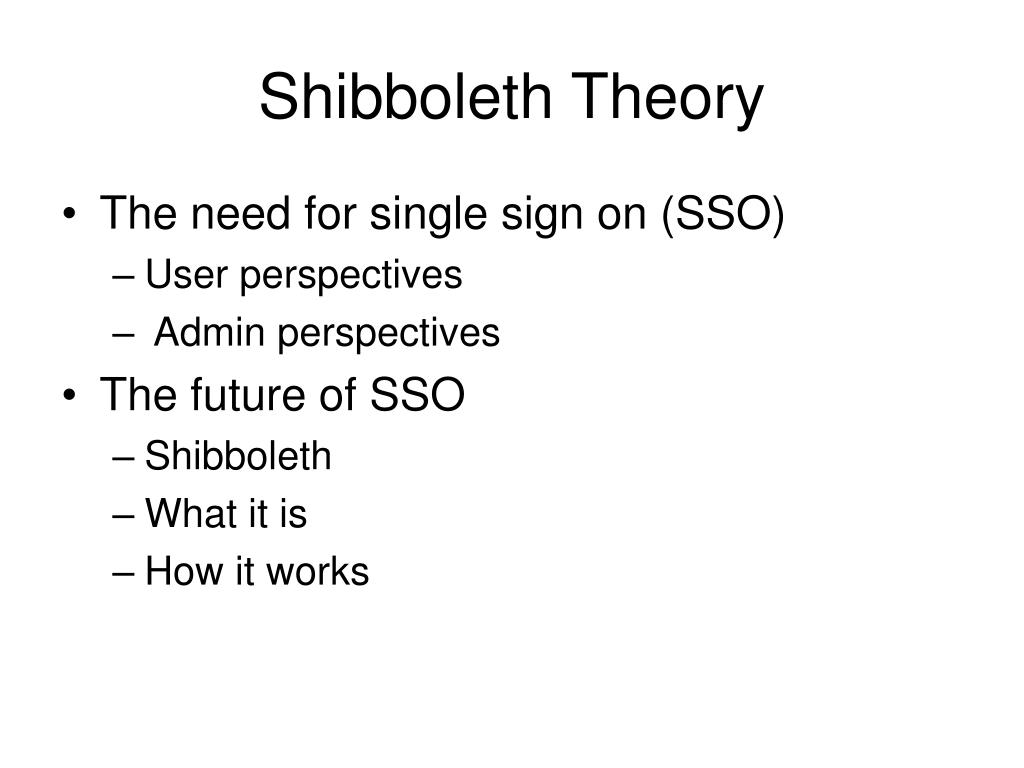 Shibboleth Theory

• The need for single sign on (SSO)
  – User perspectives
  – Admin perspectives
• The future of SSO
  – Shibboleth
  – What it is
  – How it works